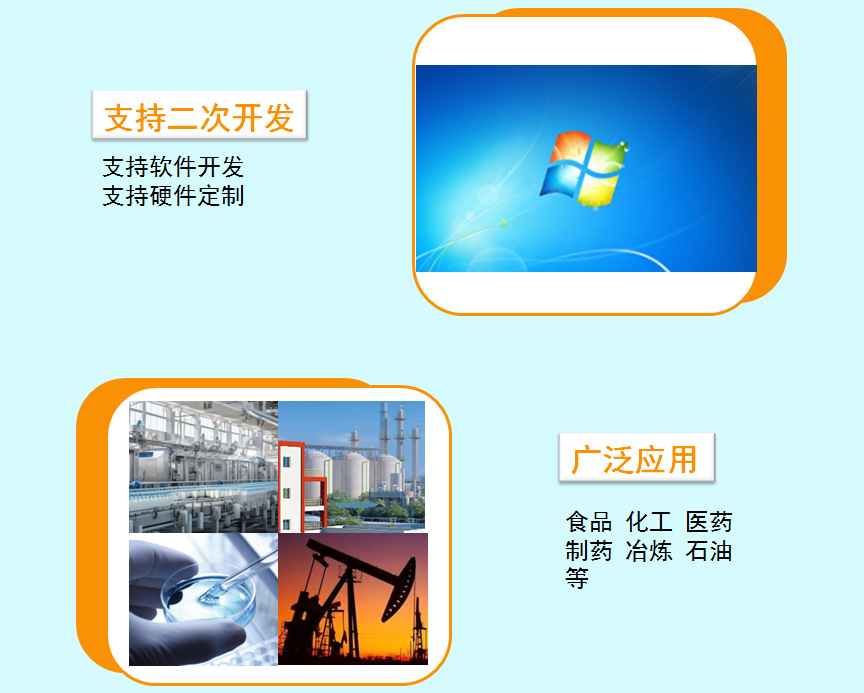 支持二次开发

支持软件开发
支持硬件定制

广泛应用

食品 化工 医药
制药 冶炼 石油
等